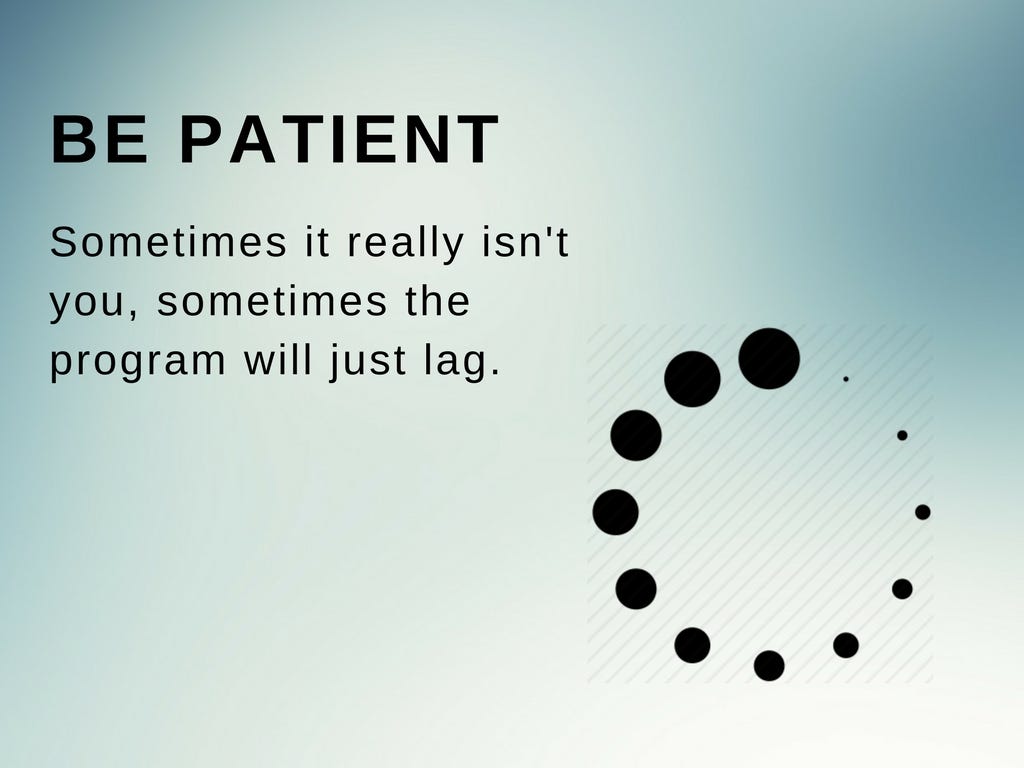 BE PATIENT

Sometimes it really isn't you, sometimes the program will just lag.